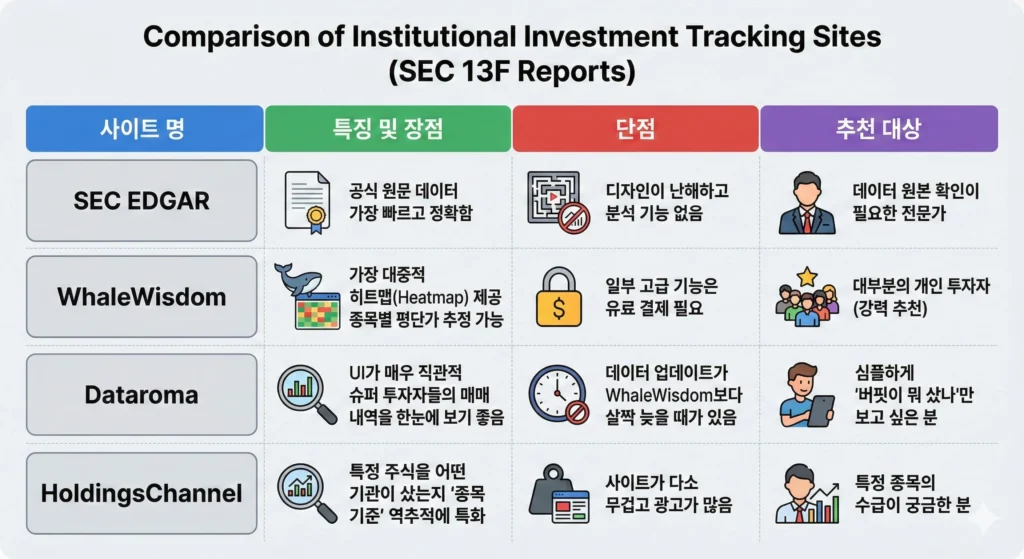 Comparison of Institutional Investment Tracking Sites (SEC 13F Reports)

| 사이트 명 | 특징 및 장점 | 단점 | 추천 대상 |
|---|---|---|---|
| SEC EDGAR | 공식 원문 데이터 가장 빠르고 정확함 | 디자인이 난해하고 분석 기능 없음 | 데이터 원본 확인이 필요한 전문가 |
| WhaleWisdom | 가장 대중적 히트맵(Heatmap) 제공 종목별 평단가 추정 가능 | 일부 고급 기능은 유료 결제 필요 | 대부분의 개인 투자자 (강력 추천) |
| Dataroma | UI가 매우 직관적 슈퍼 투자자들의 매매 내역을 한눈에 보기 좋음 | 데이터 업데이트가 WhaleWisdom보다 살짝 늦을 때가 있음 | 심플하게 '버핏이 뭐 샀나'만 보고 싶은 분 |
| HoldingsChannel | 특정 주식을 어떤 기관이 샀는지 '종목 기준' 역추적에 특화 | 사이트가 다소 무겁고 광고가 많음 | 특정 종목의 수급이 궁금한 분 |